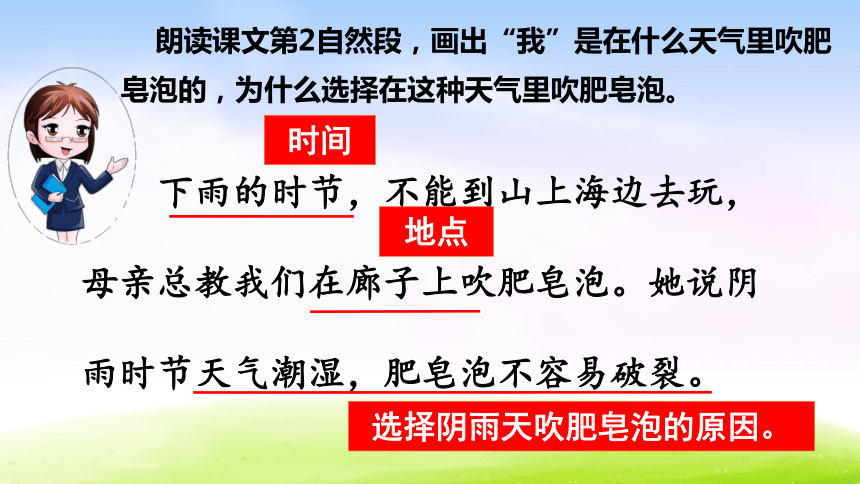 朗读课文第2自然段，画出“我”是在什么天气里吹肥皂泡的，为什么选择在这种天气里吹肥皂泡。

时间

下雨的时节，不能到山上海边去玩，

地点

母亲总教我们在廊子上吹肥皂泡。她说阴雨时节天气潮湿，肥皂泡不容易破裂。

选择阴雨天吹肥皂泡的原因。